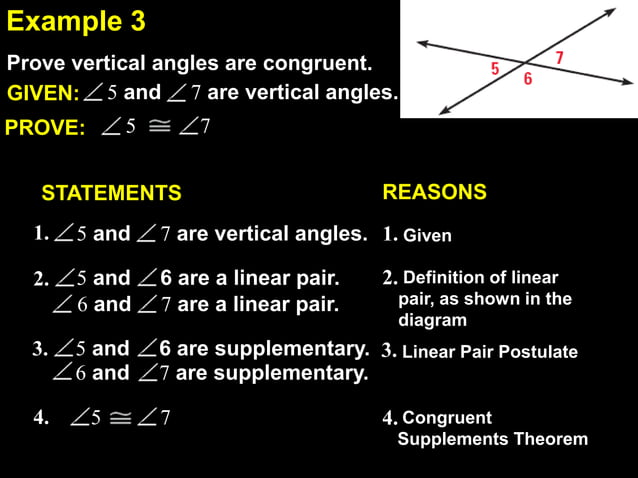 Example 3

Prove vertical angles are congruent.

GIVEN: $\angle 5$ and $\angle 7$ are vertical angles.

PROVE: $\angle 5 \cong \angle 7$

5 6 7

| STATEMENTS | REASONS |
|---|---|
| 1. $\angle 5$ and $\angle 7$ are vertical angles. | 1. Given |
| 2. $\angle 5$ and $\angle 6$ are a linear pair. $\angle 6$ and $\angle 7$ are a linear pair. | 2. Definition of linear pair, as shown in the diagram |
| 3. $\angle 5$ and $\angle 6$ are supplementary. $\angle 6$ and $\angle 7$ are supplementary. | 3. Linear Pair Postulate |
| 4. $\angle 5 \cong \angle 7$ | 4. Congruent Supplements Theorem |